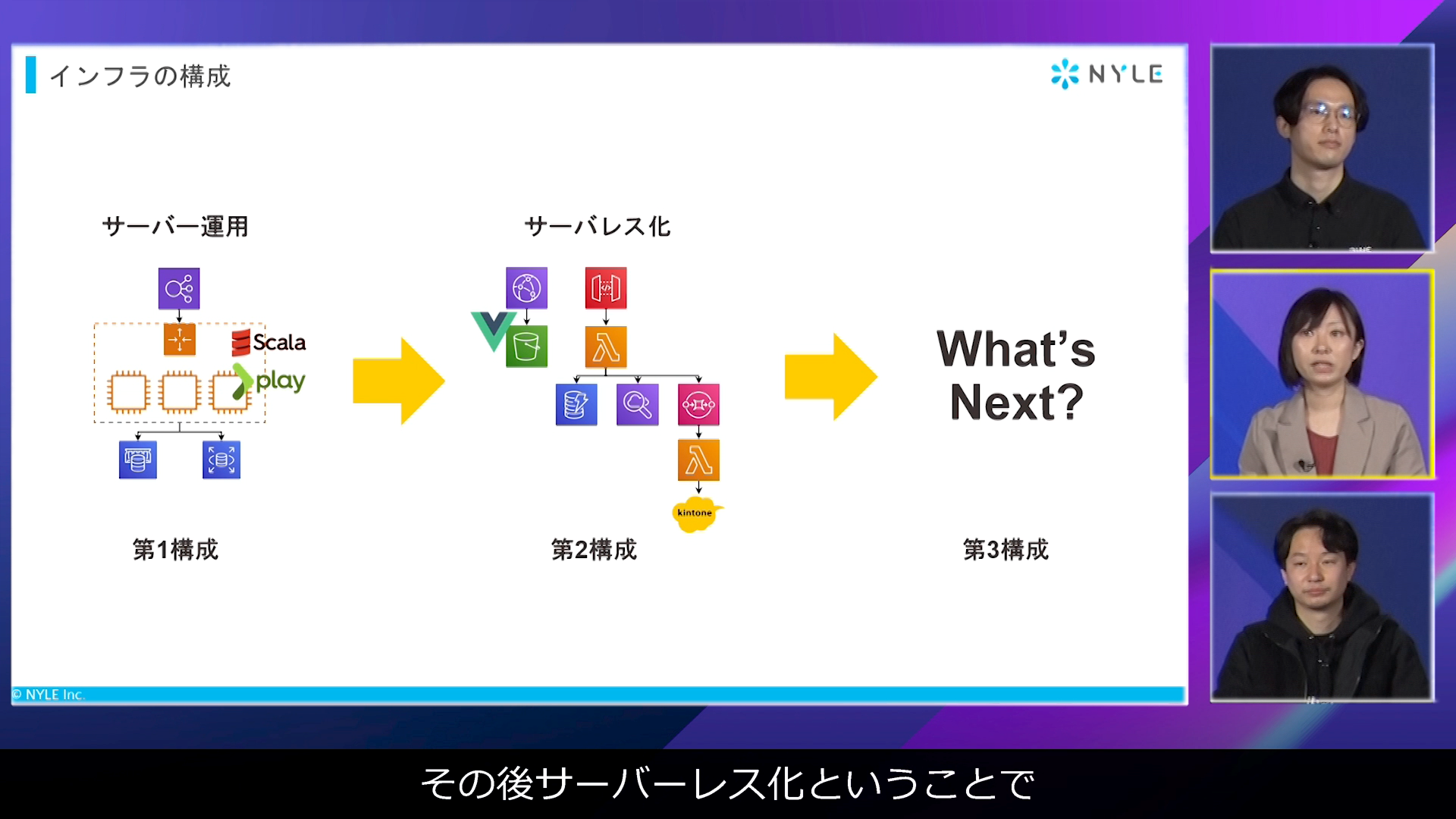 インフラの構成

NYLE

サーバー運用

Scala

play

第1構成

サーバレス化

kintone

第2構成

What's Next?

第3構成

© NYLE Inc.

その後サーバーレス化ということで